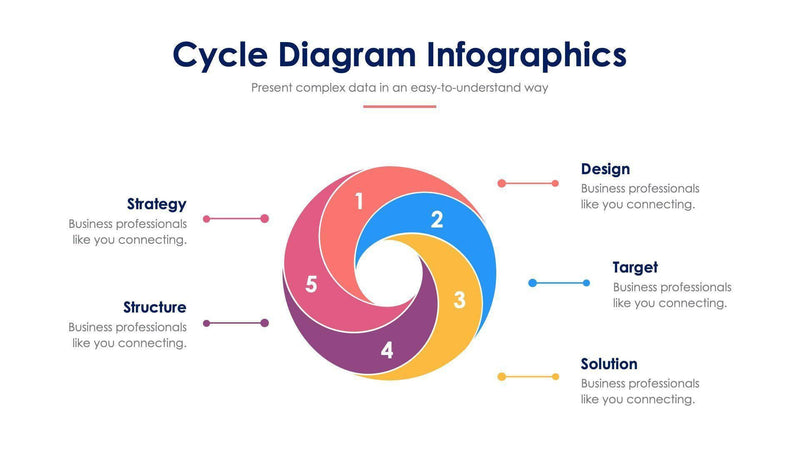 Cycle Diagram Infographics

Present complex data in an easy-to-understand way

Strategy
Business professionals like you connecting.

Structure
Business professionals like you connecting.

1

2

3

4

5

Design
Business professionals like you connecting.

Target
Business professionals like you connecting.

Solution
Business professionals like you connecting.